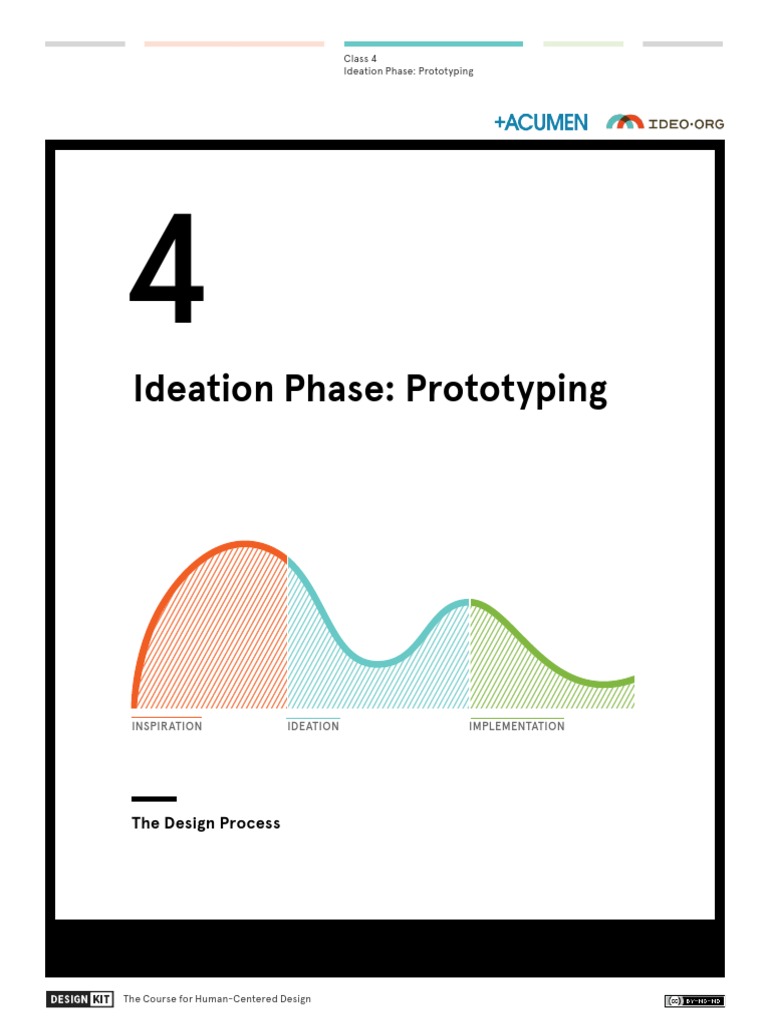 Class 4
Ideation Phase: Prototyping

+ACUMEN IDEO·ORG

4

Ideation Phase: Prototyping

INSPIRATION IDEATION IMPLEMENTATION

The Design Process

DESIGN KIT The Course for Human-Centered Design

BY-NC-ND